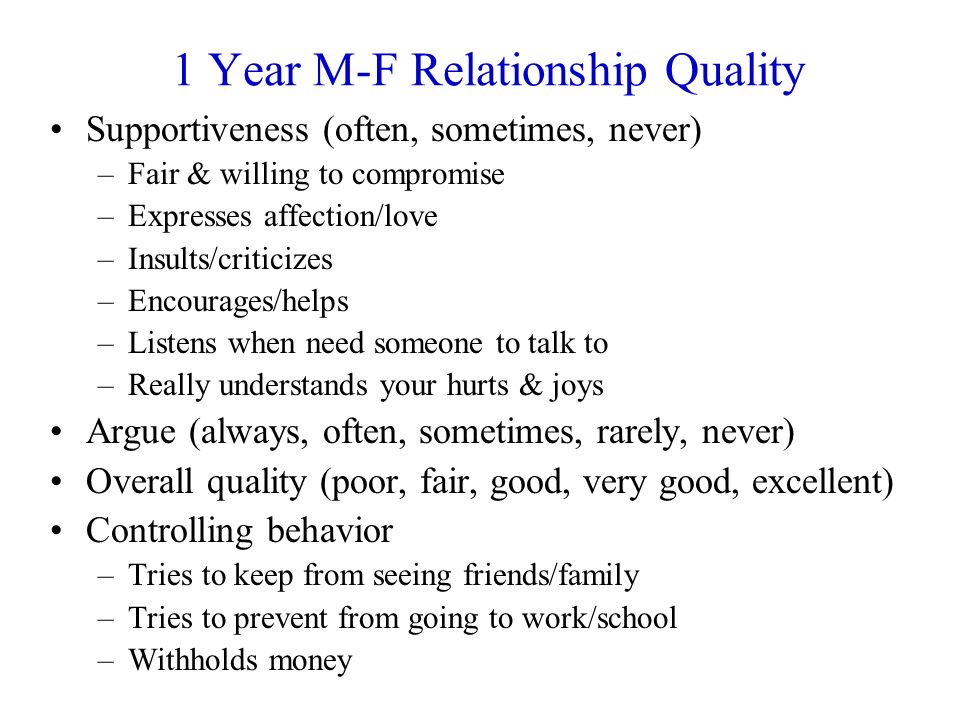 1 Year M-F Relationship Quality

• Supportiveness (often, sometimes, never)
  – Fair & willing to compromise
  – Expresses affection/love
  – Insults/criticizes
  – Encourages/helps
  – Listens when need someone to talk to
  – Really understands your hurts & joys
• Argue (always, often, sometimes, rarely, never)
• Overall quality (poor, fair, good, very good, excellent)
• Controlling behavior
  – Tries to keep from seeing friends/family
  – Tries to prevent from going to work/school
  – Withholds money